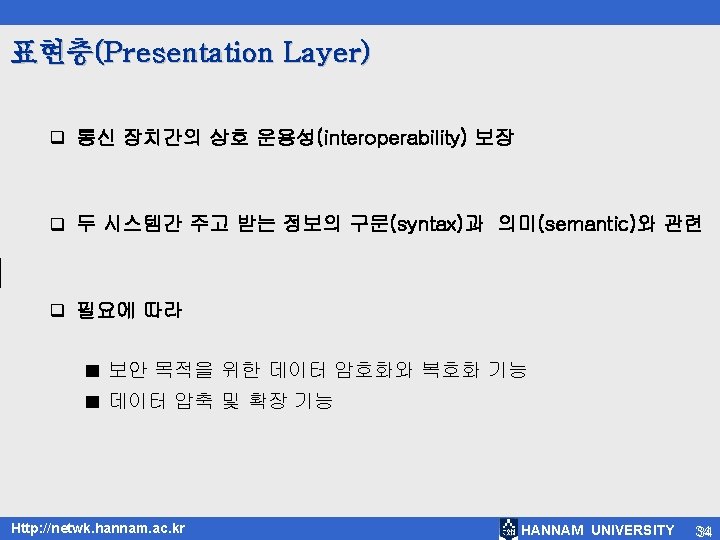 표현층(Presentation Layer)

❑ 통신 장치간의 상호 운용성(interoperability) 보장

❑ 두 시스템간 주고 받는 정보의 구문(syntax)과 의미(semantic)와 관련

❑ 필요에 따라

■ 보안 목적을 위한 데이터 암호화와 복호화 기능
■ 데이터 압축 및 확장 기능

Http://netwk.hannam.ac.kr

HANNAM UNIVERSITY

34